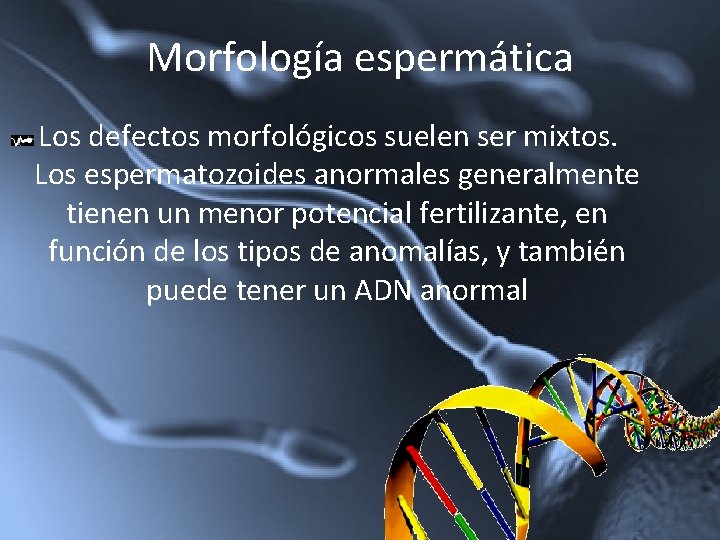 Morfología espermática

Los defectos morfológicos suelen ser mixtos. Los espermatozoides anormales generalmente tienen un menor potencial fertilizante, en función de los tipos de anomalías, y también puede tener un ADN anormal